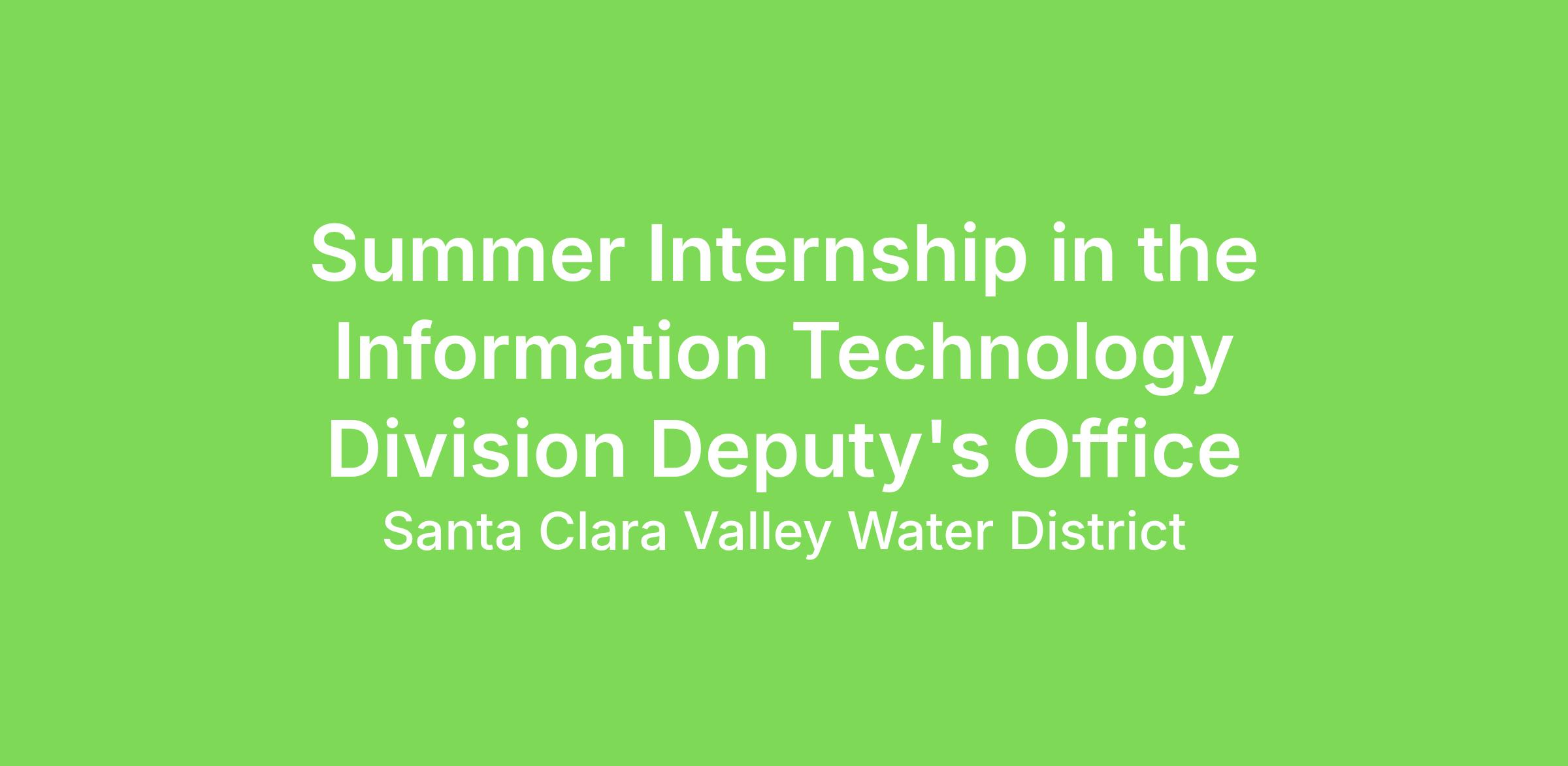 Summer Internship in the Information Technology Division Deputy's Office

Santa Clara Valley Water District